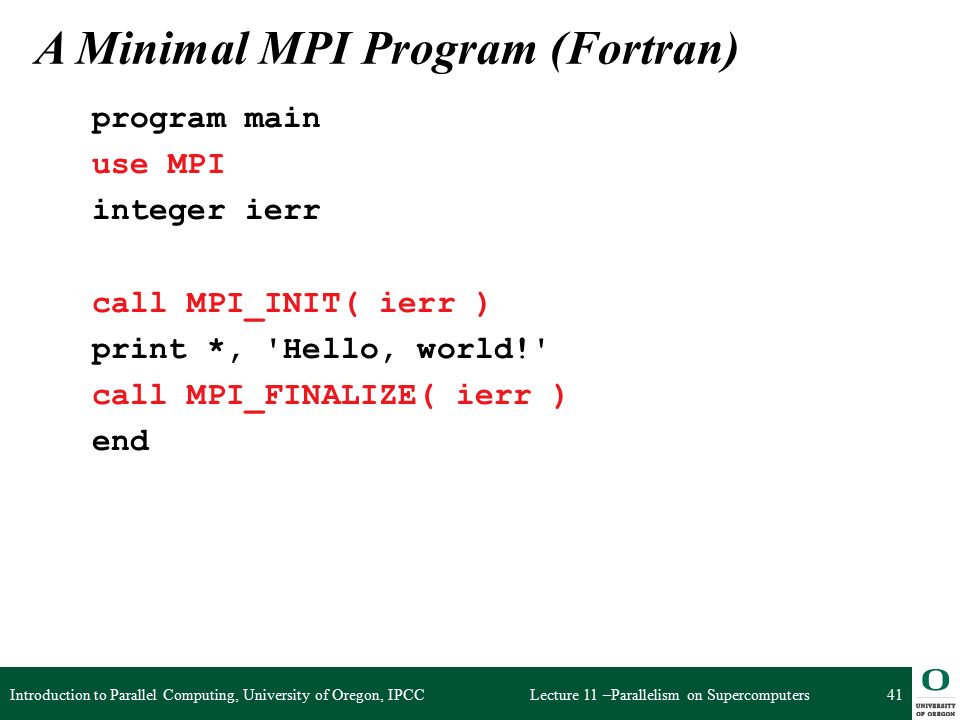 A Minimal MPI Program (Fortran)

program main
use MPI
integer ierr

call MPI_INIT( ierr )
print *, 'Hello, world!'
call MPI_FINALIZE( ierr )
end

Introduction to Parallel Computing, University of Oregon, IPCC

Lecture 11 –Parallelism on Supercomputers

41

O
UNIVERSITY
OF OREGON